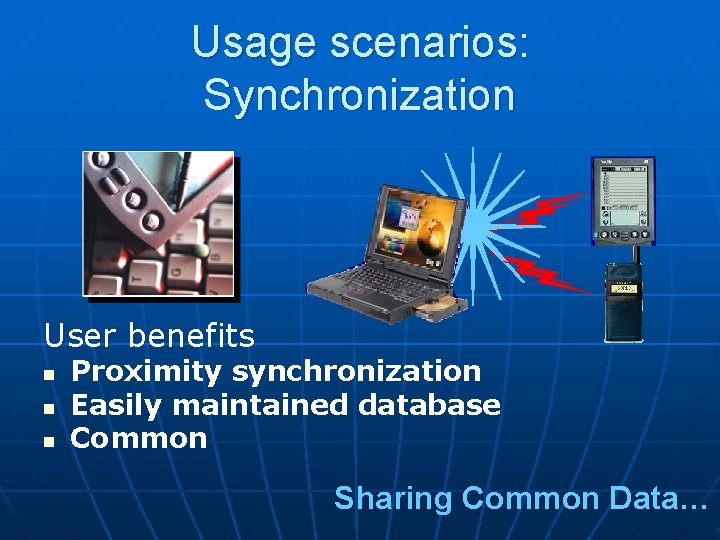 Usage scenarios: Synchronization

User benefits

• Proximity synchronization
• Easily maintained database
• Common

Sharing Common Data…